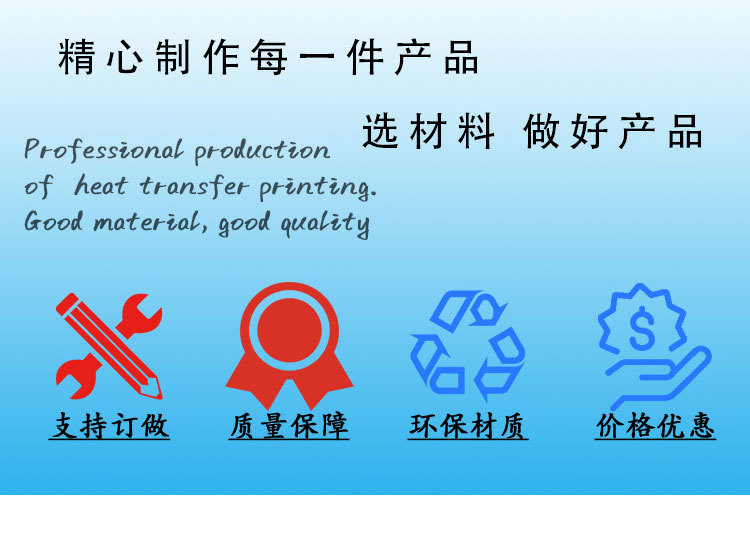 精心制作每一件产品

选材料 做好产品

Professional production of heat transfer printing. Good material, good quality

支持订做

质量保障

环保材质

价格优惠